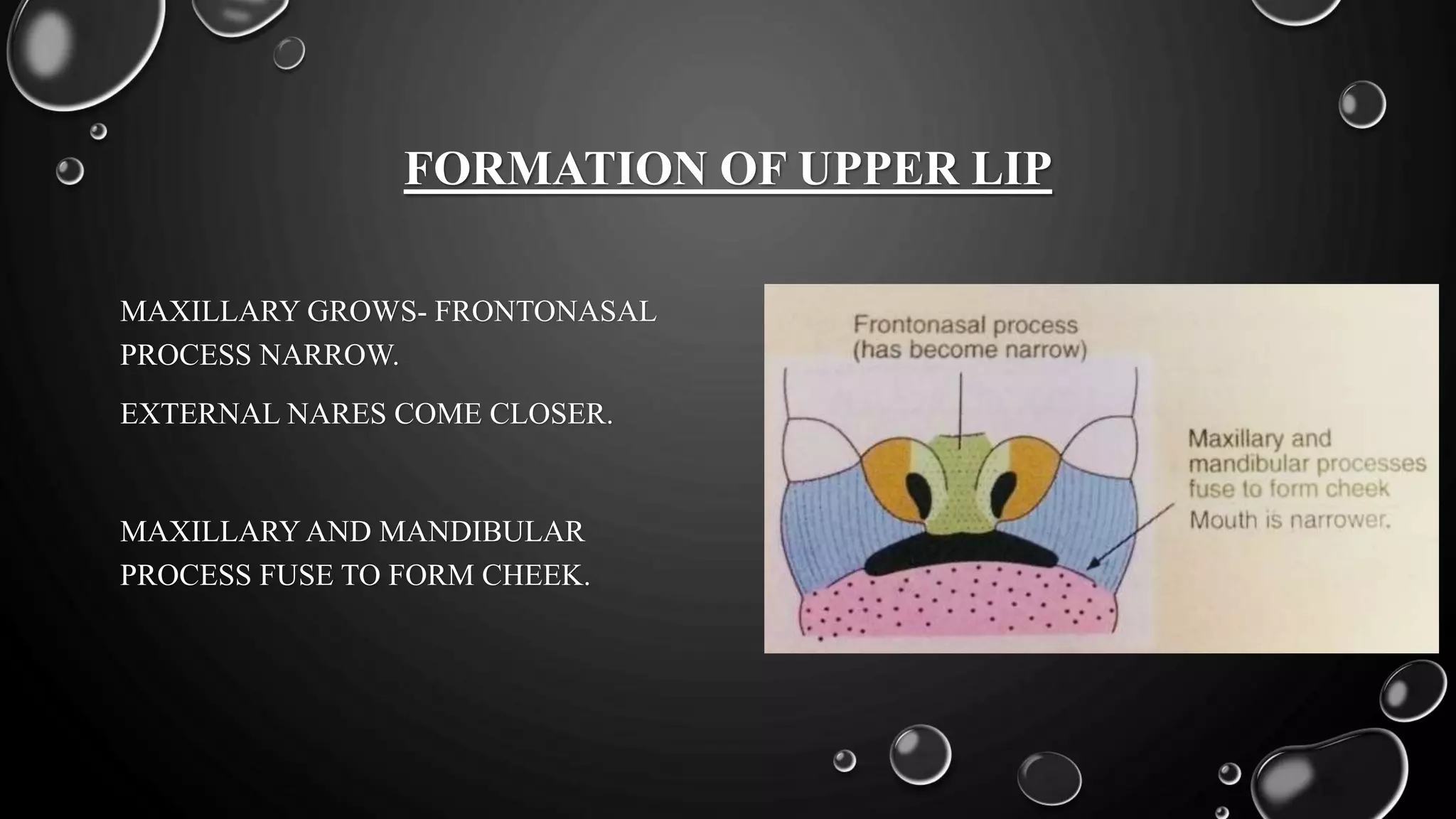 FORMATION OF UPPER LIP

MAXILLARY GROWS- FRONTONASAL PROCESS NARROW.

EXTERNAL NARES COME CLOSER.

MAXILLARY AND MANDIBULAR PROCESS FUSE TO FORM CHEEK.

Frontonasal process (has become narrow)

Maxillary and mandibular processes fuse to form cheek

Mouth is narrower.